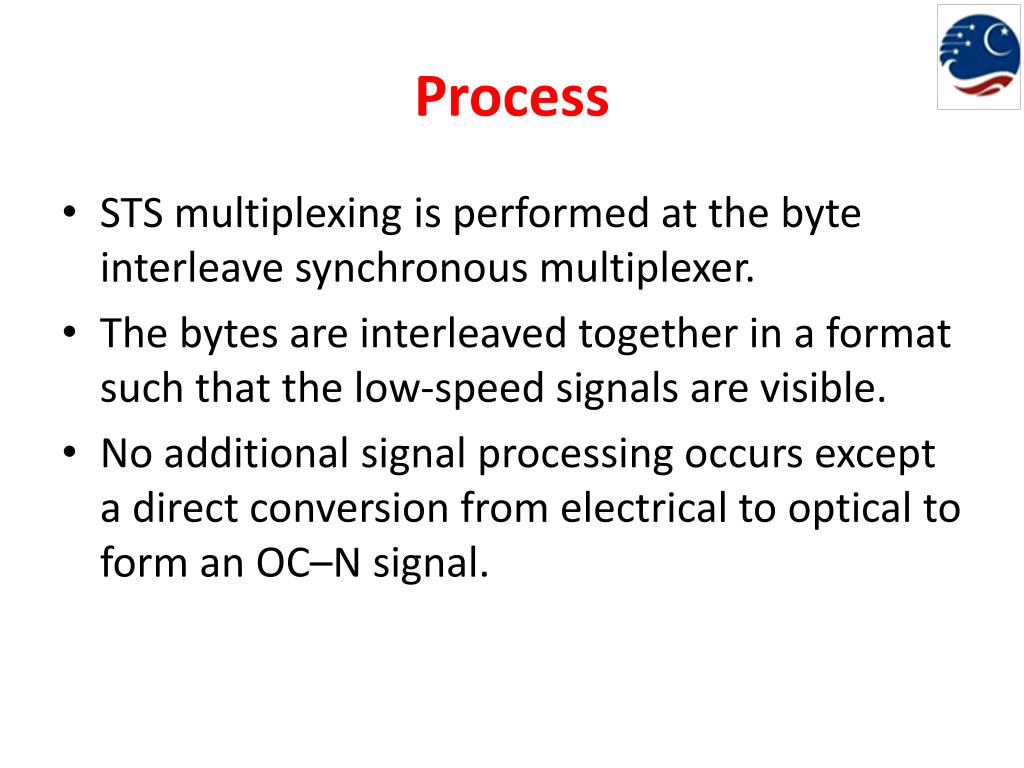 Process

• STS multiplexing is performed at the byte interleave synchronous multiplexer.
• The bytes are interleaved together in a format such that the low-speed signals are visible.
• No additional signal processing occurs except a direct conversion from electrical to optical to form an OC–N signal.